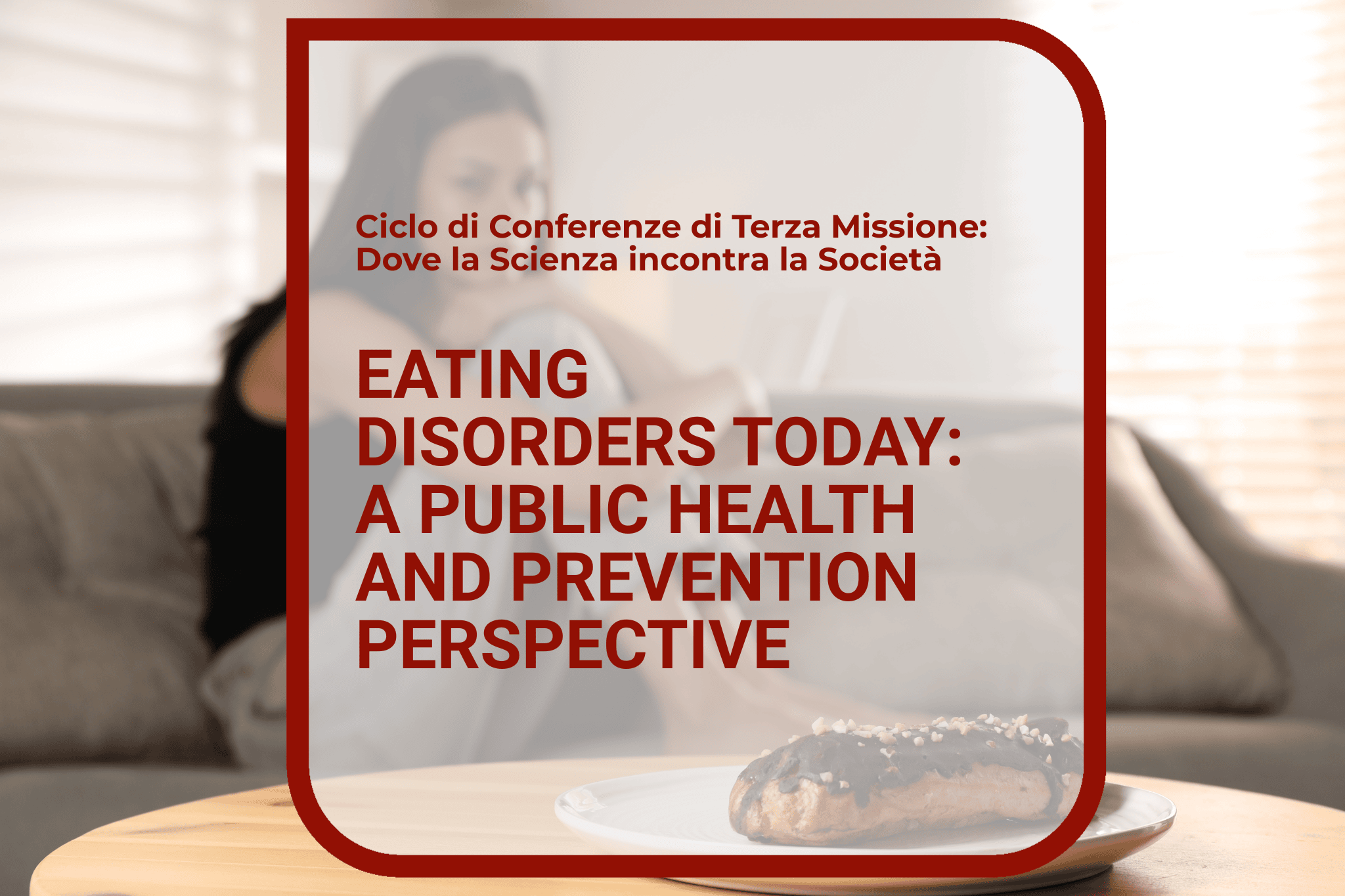 Ciclo di Conferenze di Terza Missione:
Dove la Scienza incontra la Società

EATING DISORDERS TODAY: A PUBLIC HEALTH AND PREVENTION PERSPECTIVE